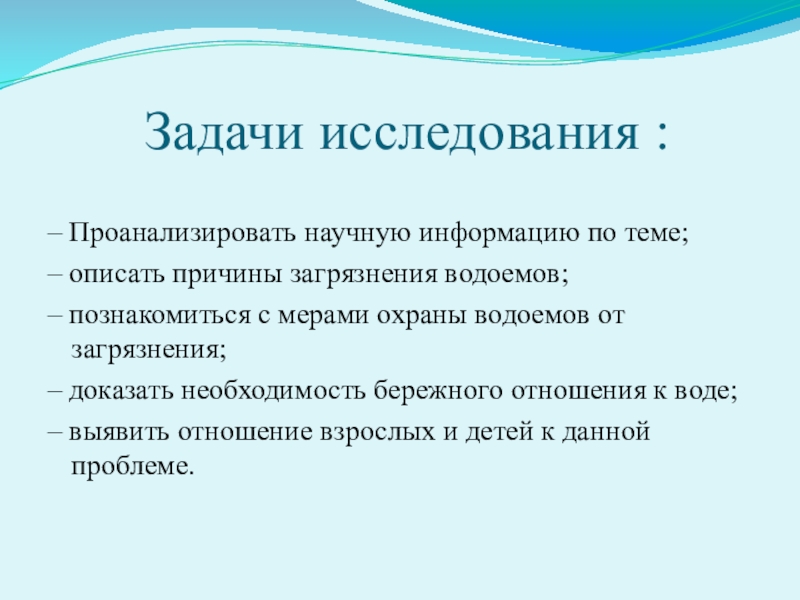 Задачи исследования :

– Проанализировать научную информацию по теме;

– описать причины загрязнения водоемов;

– познакомиться с мерами охраны водоемов от загрязнения;

– доказать необходимость бережного отношения к воде;

– выявить отношение взрослых и детей к данной проблеме.